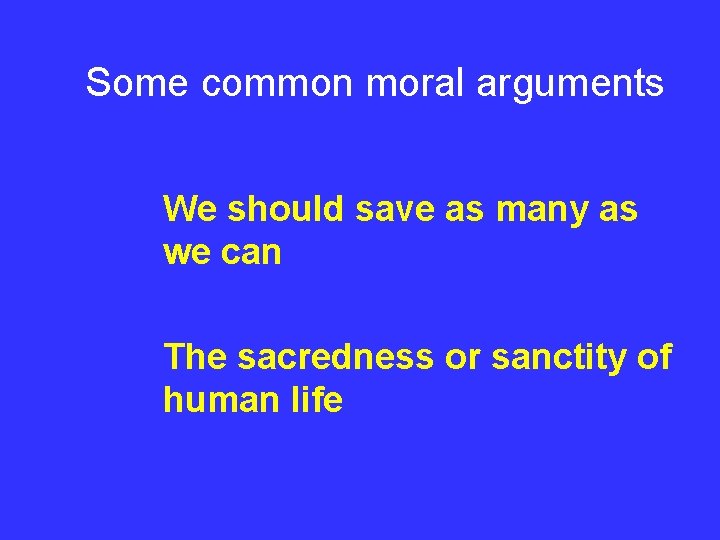 Some common moral arguments

We should save as many as we can

The sacredness or sanctity of human life